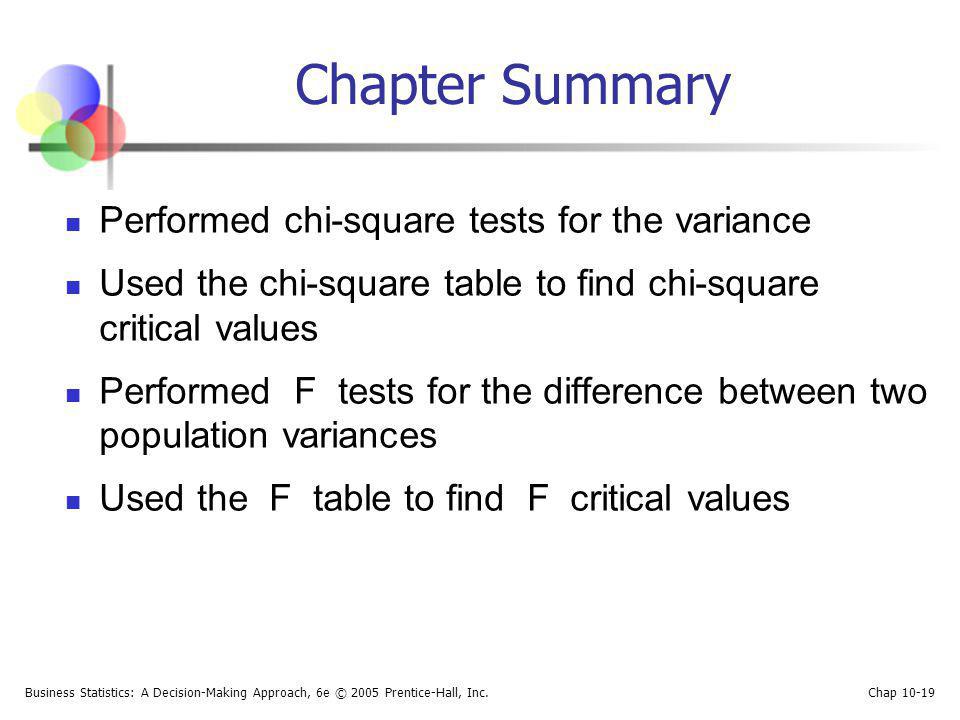 Chapter Summary

- Performed chi-square tests for the variance
- Used the chi-square table to find chi-square critical values
- Performed F tests for the difference between two population variances
- Used the F table to find F critical values

Business Statistics: A Decision-Making Approach, 6e © 2005 Prentice-Hall, Inc.

Chap 10-19